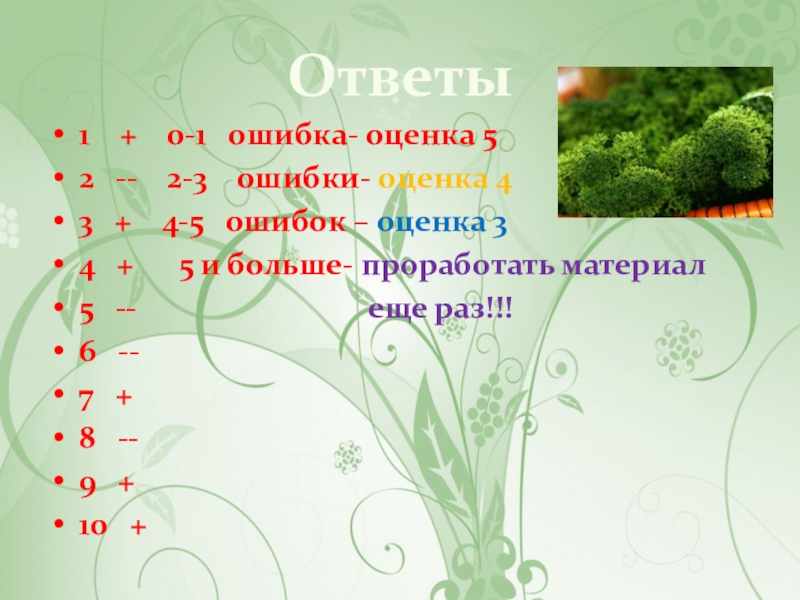 Ответы

• 1 + 0-1 ошибка- оценка 5
• 2 -- 2-3 ошибки- оценка 4
• 3 + 4-5 ошибок – оценка 3
• 4 + 5 и больше- проработать материал
• 5 -- еще раз!!!
• 6 --
• 7 +
• 8 --
• 9 +
• 10 +